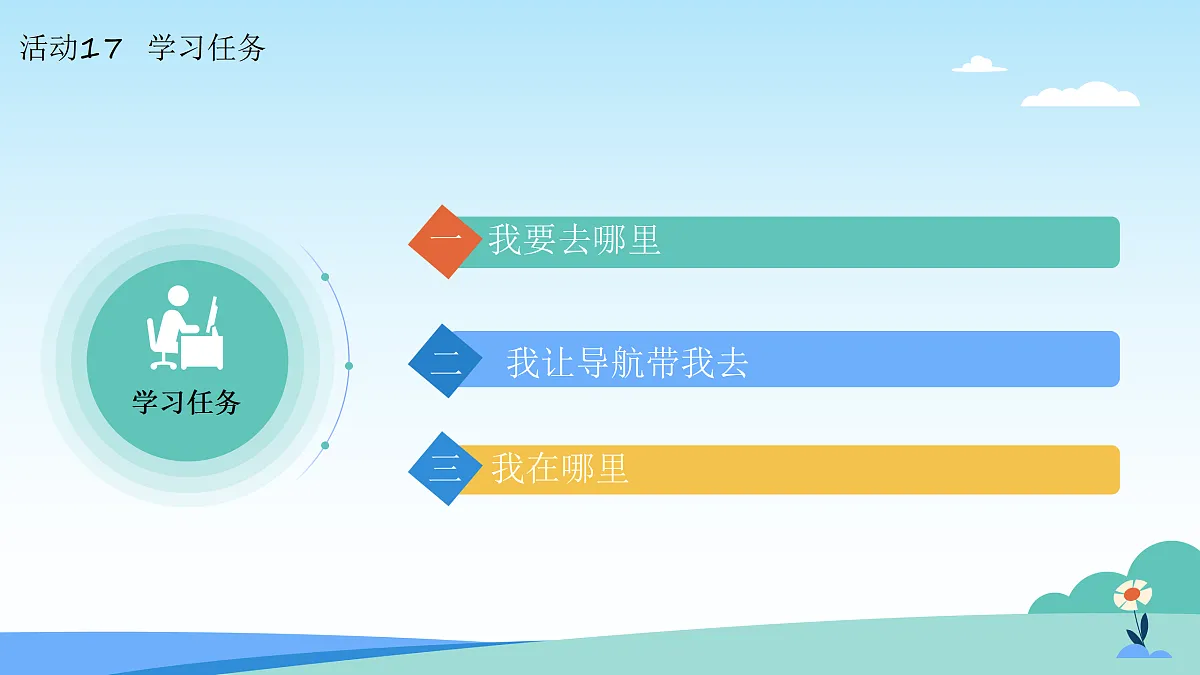 活动17 学习任务

学习任务

一 我要去哪里

二 我让导航带我去

三 我在哪里